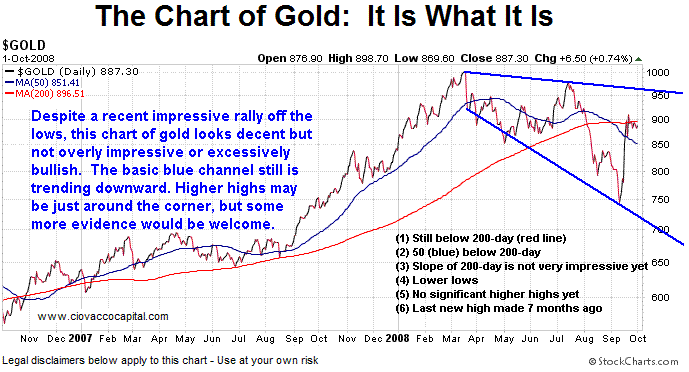 The Chart of Gold: It Is What It Is

$GOLD
1-Oct-2008

Open 876.90 High 898.70 Low 869.60 Close 887.30 Chg +6.50 (+0.74%)

$GOLD (Daily) 887.30
MA(50) 851.41
MA(200) 896.51

Despite a recent impressive rally off the lows, this chart of gold looks decent but not overly impressive or excessively bullish. The basic blue channel still is trending downward. Higher highs may be just around the corner, but some more evidence would be welcome.

(1) Still below 200-day (red line)
(2) 50 (blue) below 200-day
(3) Slope of 200-day is not very impressive yet
(4) Lower lows
(5) No significant higher highs yet
(6) Last new high made 7 months ago

www.ciovaccocapital.com

1000
950
900
850
800
750
700
650
600

Nov Dec 2007 Feb Mar Apr May Jun Jul Aug Sep Oct Nov Dec 2008 Feb Mar Apr May Jun Jul Aug Sep Oct

Legal disclaimers below apply to this chart - Use at your own risk

© StockCharts.com